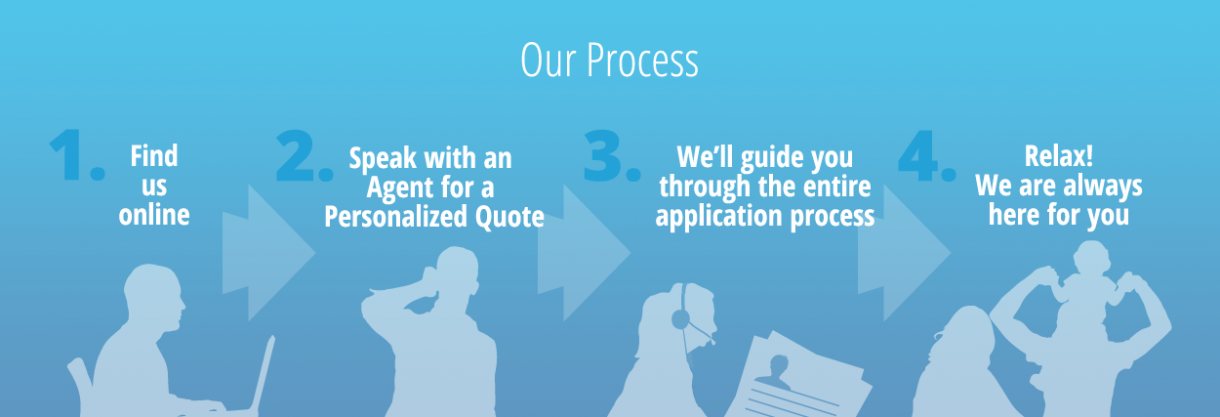 Our Process

1. Find us online

2. Speak with an Agent for a Personalized Quote

3. We'll guide you through the entire application process

4. Relax! We are always here for you